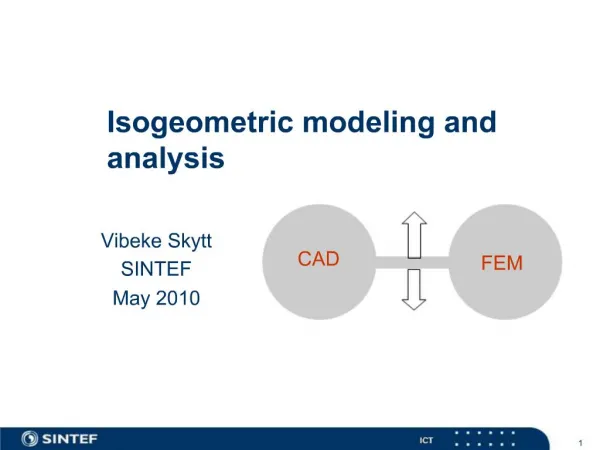 Isogeometric modeling and analysis

Vibeke Skytt
SINTEF
May 2010

CAD

FEM

SINTEF

ICT

1